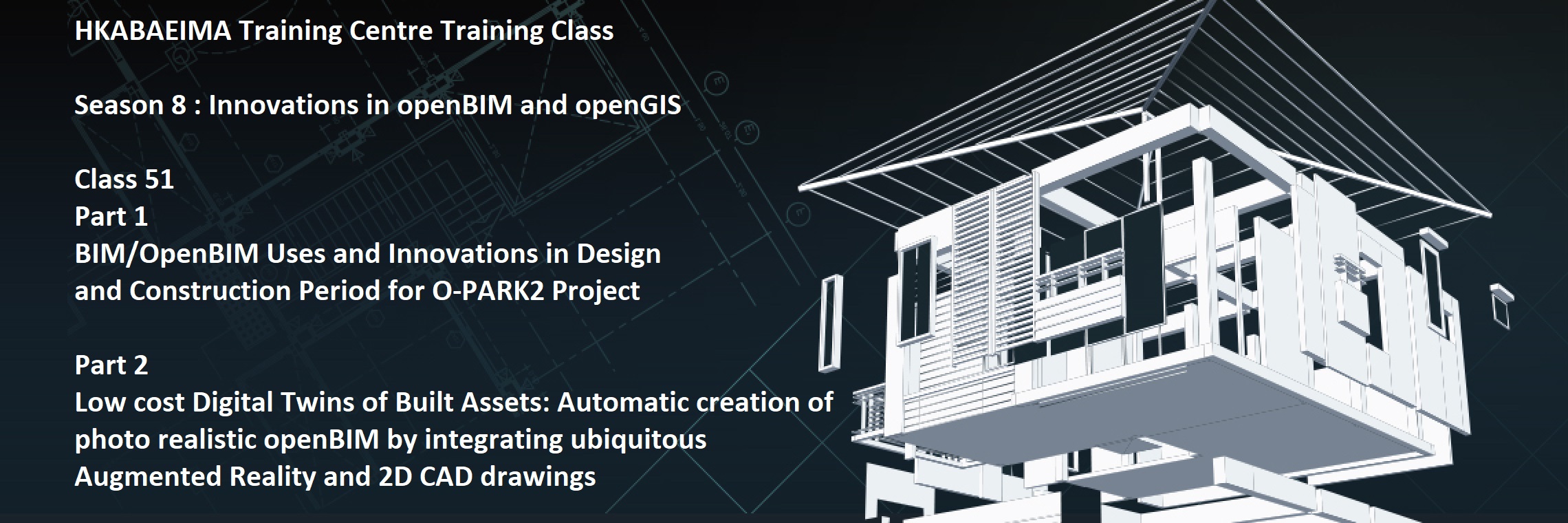 HKABAEIMA Training Centre Training Class

Season 8 : Innovations in openBIM and openGIS

Class 51
Part 1
BIM/OpenBIM Uses and Innovations in Design and Construction Period for O-PARK2 Project

Part 2
Low cost Digital Twins of Built Assets: Automatic creation of photo realistic openBIM by integrating ubiquitous Augmented Reality and 2D CAD drawings